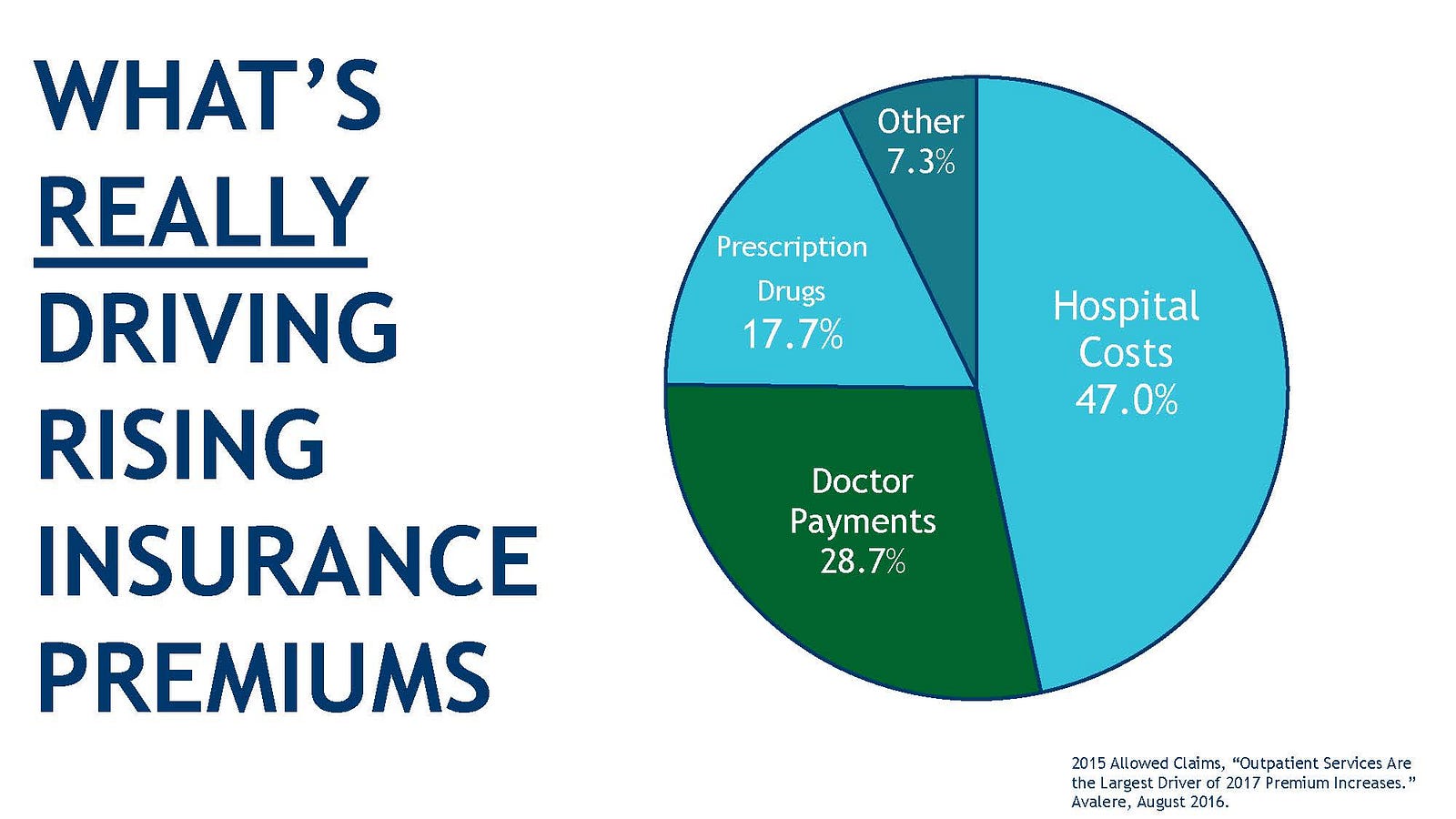 WHAT'S REALLY DRIVING RISING INSURANCE PREMIUMS

Other 7.3%

Prescription Drugs 17.7%

Hospital Costs 47.0%

Doctor Payments 28.7%

2015 Allowed Claims, "Outpatient Services Are the Largest Driver of 2017 Premium Increases." Avalere, August 2016.